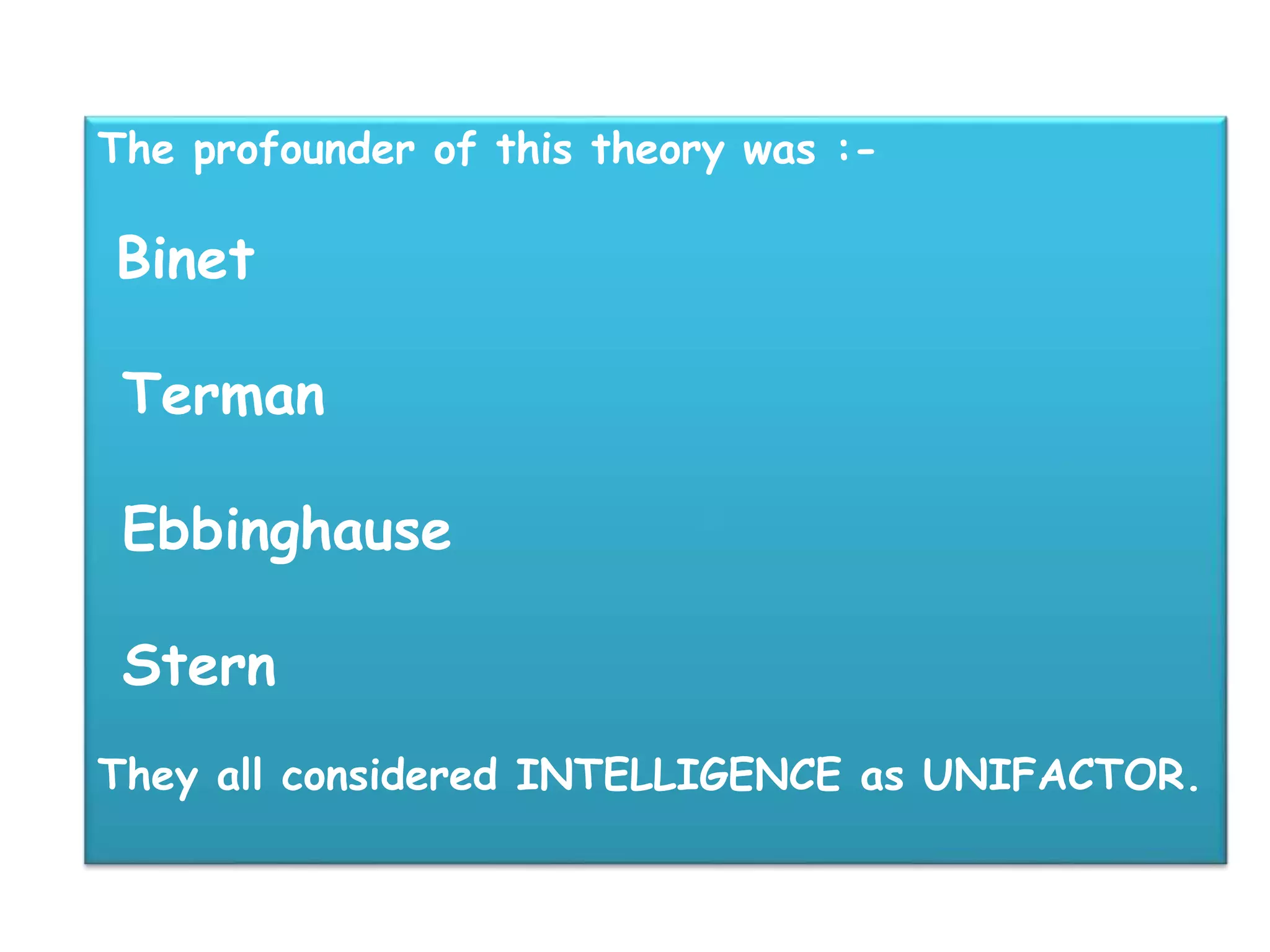 The profounder of this theory was :-

Binet

Terman

Ebbinghause

Stern

They all considered INTELLIGENCE as UNIFACTOR.